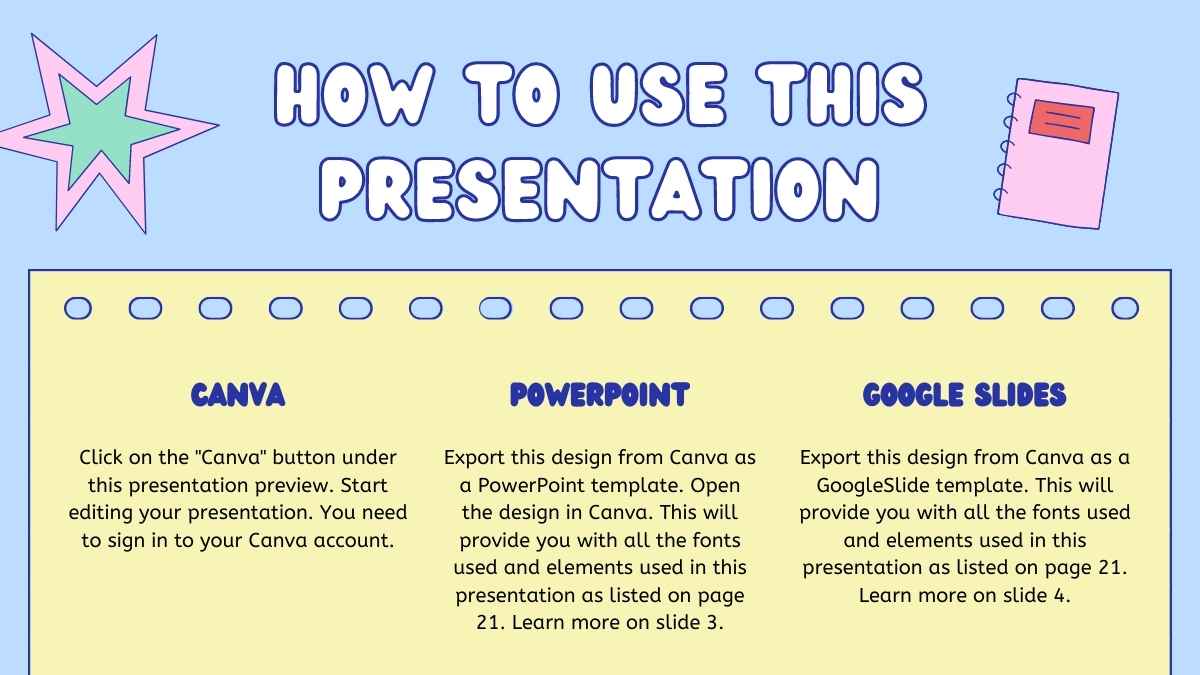 HOW TO USE THIS PRESENTATION

CANVA

Click on the "Canva" button under this presentation preview. Start editing your presentation. You need to sign in to your Canva account.

POWERPOINT

Export this design from Canva as a PowerPoint template. Open the design in Canva. This will provide you with all the fonts used and elements used in this presentation as listed on page 21. Learn more on slide 3.

GOOGLE SLIDES

Export this design from Canva as a GoogleSlide template. This will provide you with all the fonts used and elements used in this presentation as listed on page 21. Learn more on slide 4.